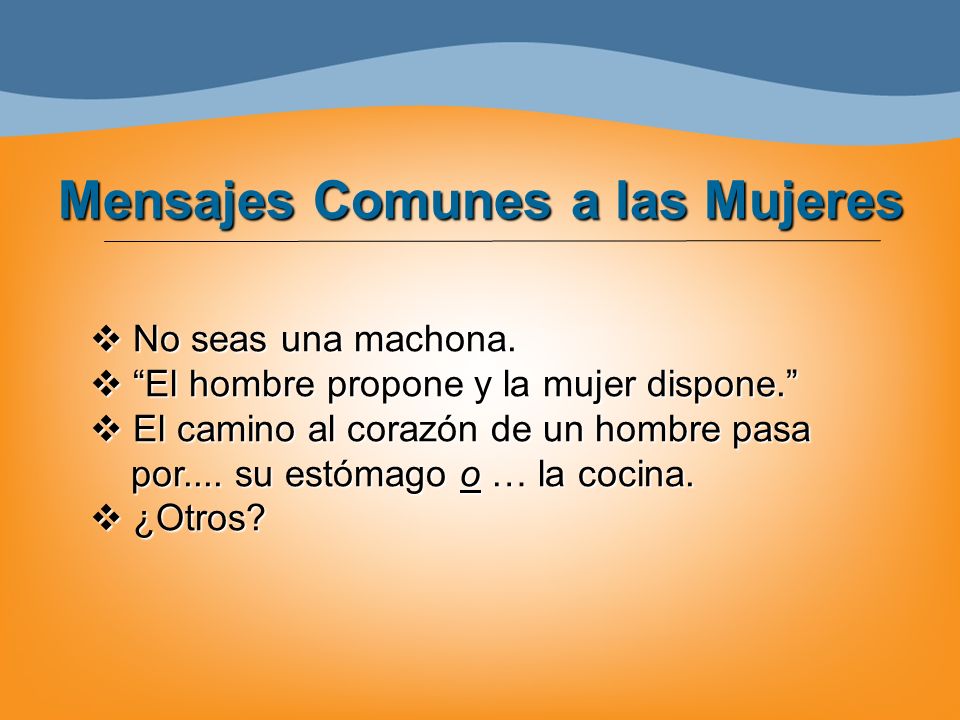 Mensajes Comunes a las Mujeres

❖ No seas una machona.
❖ “El hombre propone y la mujer dispone.”
❖ El camino al corazón de un hombre pasa por.... su estómago o … la cocina.
❖ ¿Otros?